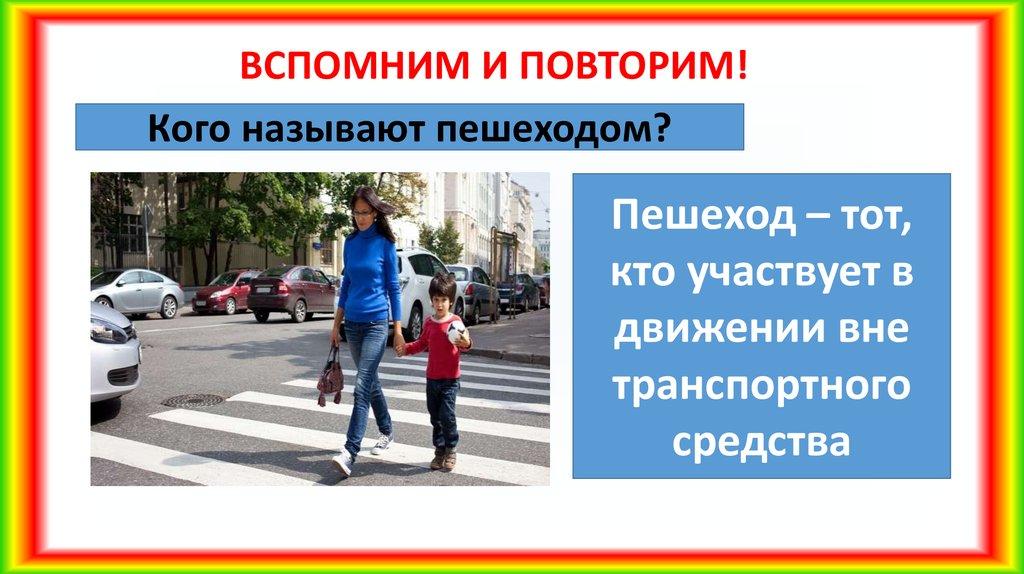 ВСПОМНИМ И ПОВТОРИМ!

Кого называют пешеходом?

Пешеход – тот, кто участвует в движении вне транспортного средства